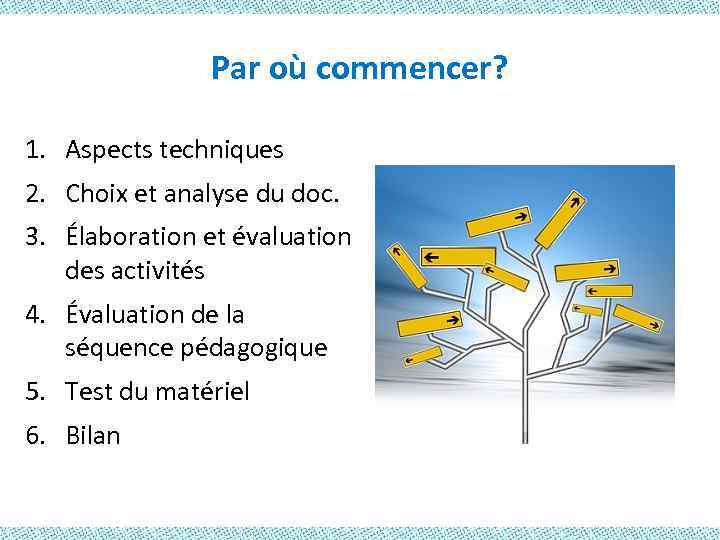 Par où commencer?

1. Aspects techniques
2. Choix et analyse du doc.
3. Élaboration et évaluation des activités
4. Évaluation de la séquence pédagogique
5. Test du matériel
6. Bilan